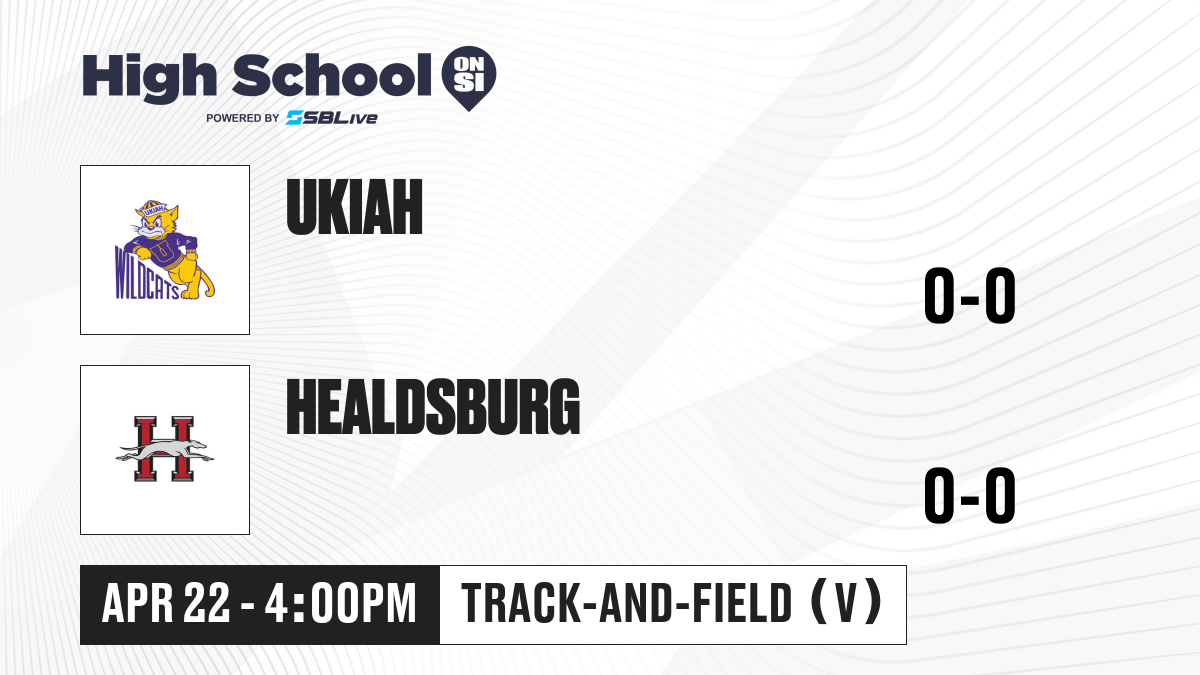 High School ON SI
POWERED BY SBLive

UKIAH WILDCATS

UKIAH

0-0

H

HEALDSBURG

0-0

APR 22 - 4:00PM

TRACK-AND-FIELD (V)